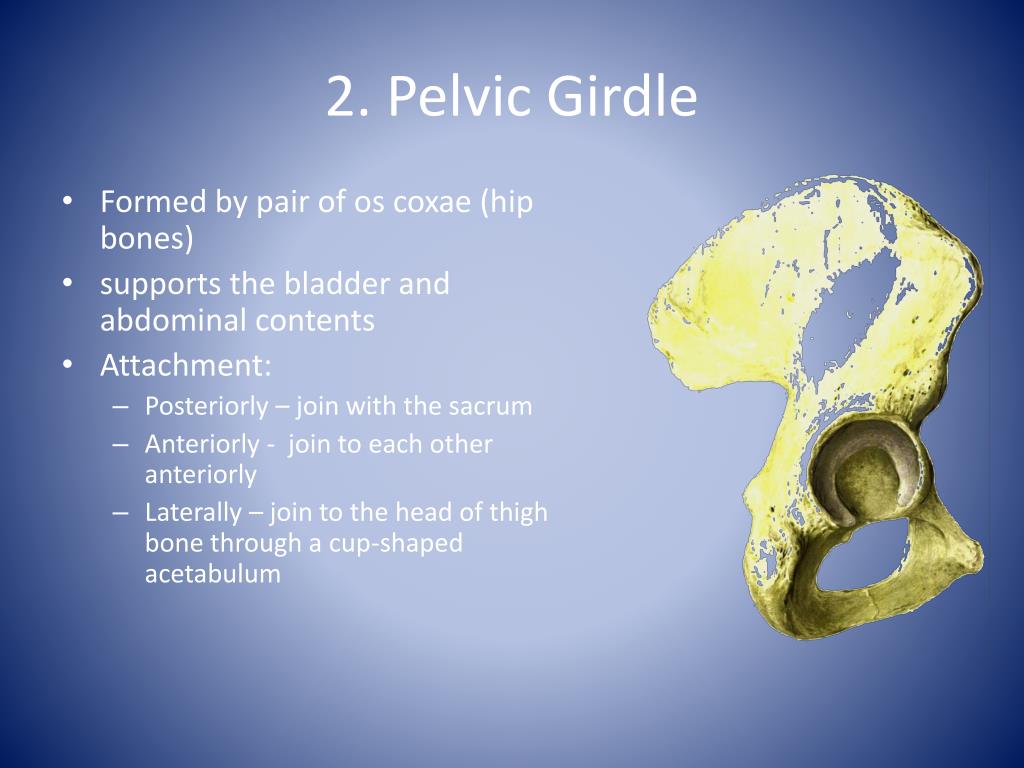 2. Pelvic Girdle

• Formed by pair of os coxae (hip bones)
• supports the bladder and abdominal contents
• Attachment:
– Posteriorly – join with the sacrum
– Anteriorly - join to each other anteriorly
– Laterally – join to the head of thigh bone through a cup-shaped acetabulum